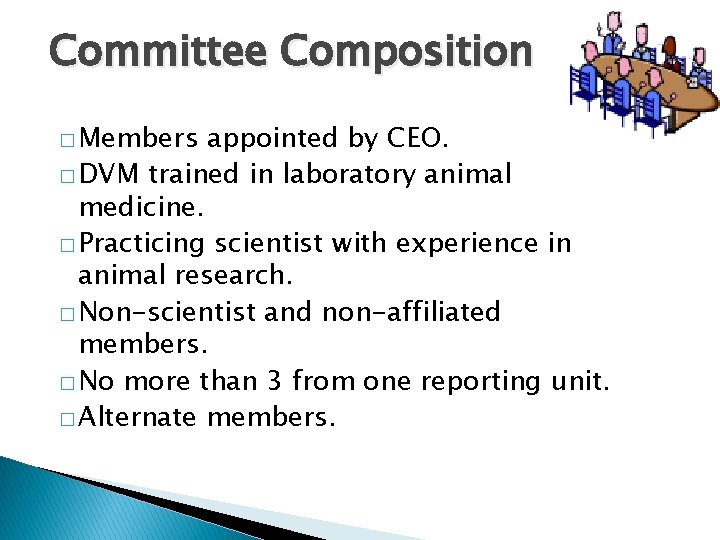 Committee Composition

□ Members appointed by CEO.
□ DVM trained in laboratory animal medicine.
□ Practicing scientist with experience in animal research.
□ Non-scientist and non-affiliated members.
□ No more than 3 from one reporting unit.
□ Alternate members.